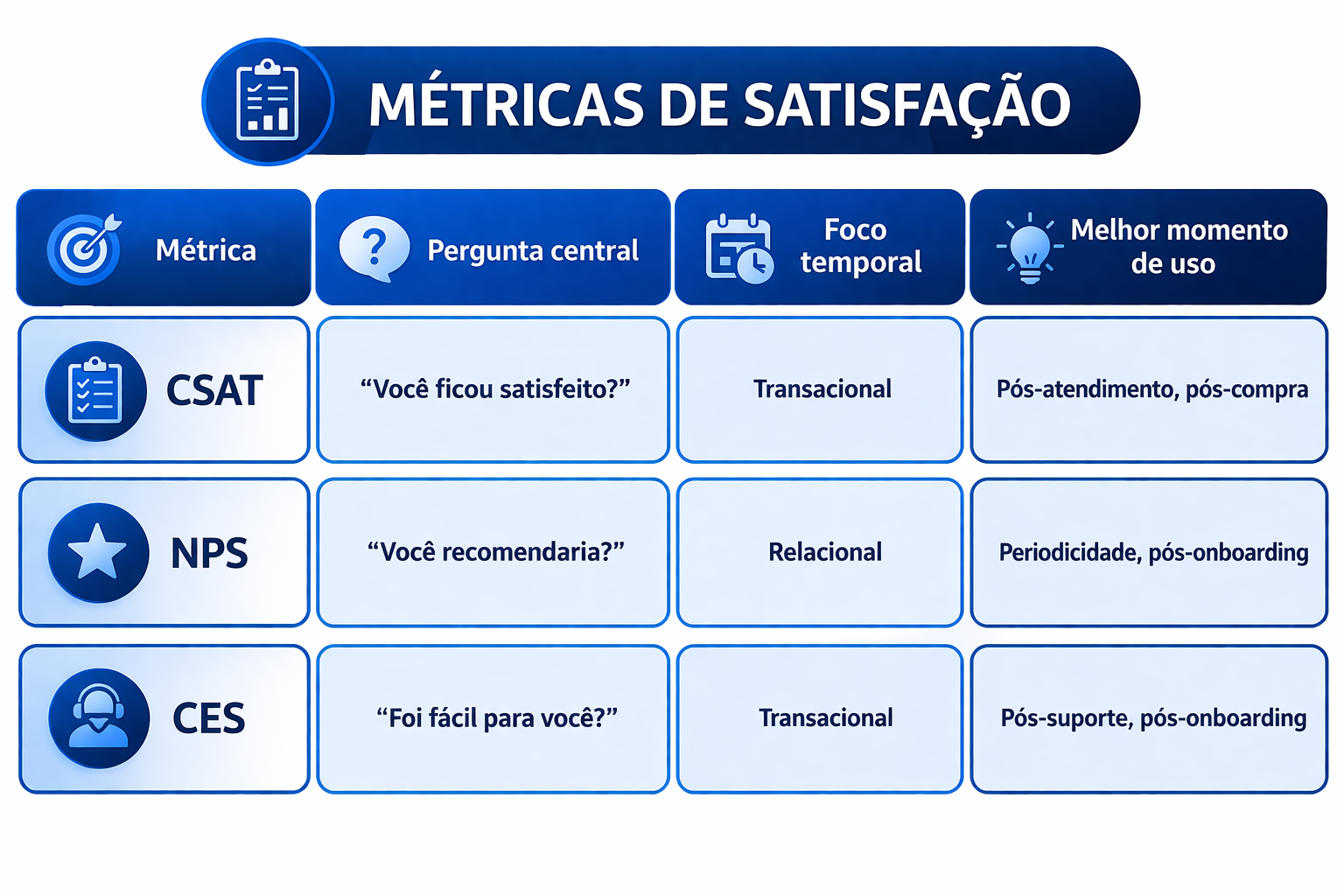 MÉTRICAS DE SATISFAÇÃO

| Métrica | Pergunta central | Foco temporal | Melhor momento de uso |
|---|---|---|---|
| CSAT | “Você ficou satisfeito?” | Transacional | Pós-atendimento, pós-compra |
| NPS | “Você recomendaria?” | Relacional | Periodicidade, pós-onboarding |
| CES | “Foi fácil para você?” | Transacional | Pós-suporte, pós-onboarding |